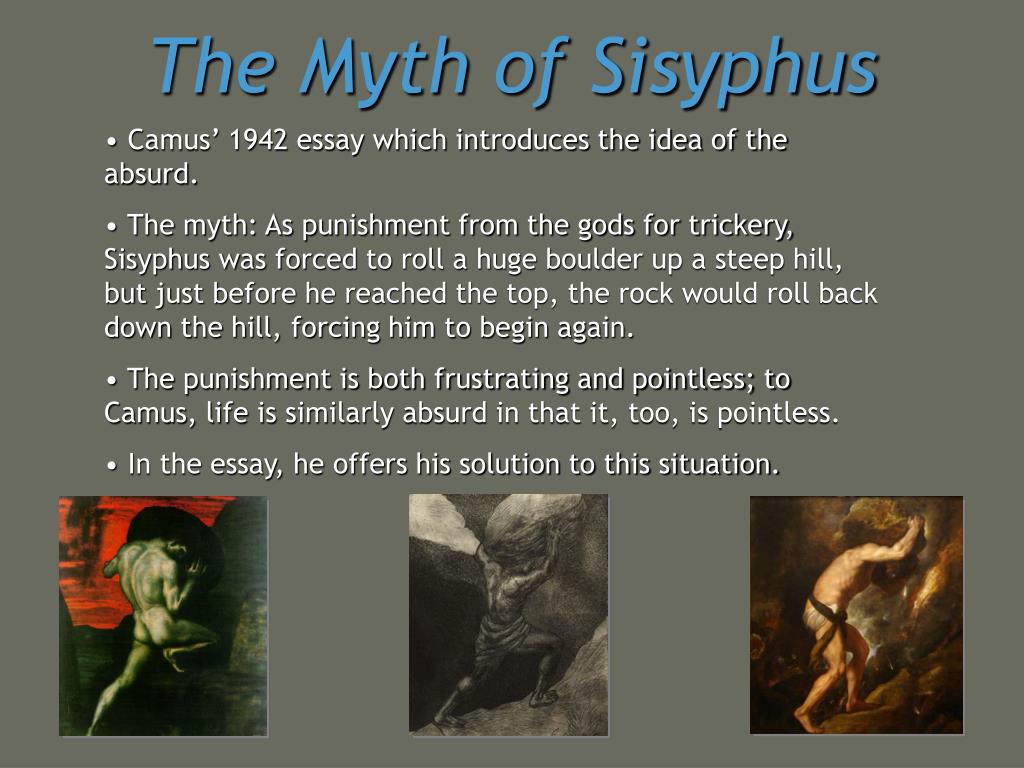 The Myth of Sisyphus

• Camus’ 1942 essay which introduces the idea of the absurd.

• The myth: As punishment from the gods for trickery, Sisyphus was forced to roll a huge boulder up a steep hill, but just before he reached the top, the rock would roll back down the hill, forcing him to begin again.

• The punishment is both frustrating and pointless; to Camus, life is similarly absurd in that it, too, is pointless.

• In the essay, he offers his solution to this situation.